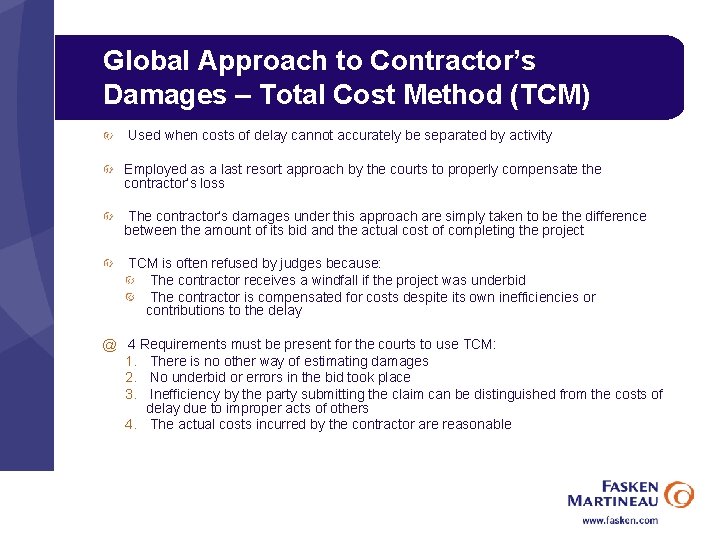 Global Approach to Contractor's Damages – Total Cost Method (TCM)

Used when costs of delay cannot accurately be separated by activity

Employed as a last resort approach by the courts to properly compensate the contractor's loss

The contractor's damages under this approach are simply taken to be the difference between the amount of its bid and the actual cost of completing the project

TCM is often refused by judges because:
The contractor receives a windfall if the project was underbid
The contractor is compensated for costs despite its own inefficiencies or contributions to the delay

@ 4 Requirements must be present for the courts to use TCM:
1. There is no other way of estimating damages
2. No underbid or errors in the bid took place
3. Inefficiency by the party submitting the claim can be distinguished from the costs of delay due to improper acts of others
4. The actual costs incurred by the contractor are reasonable

FASKEN MARTINEAU
www.fasken.com